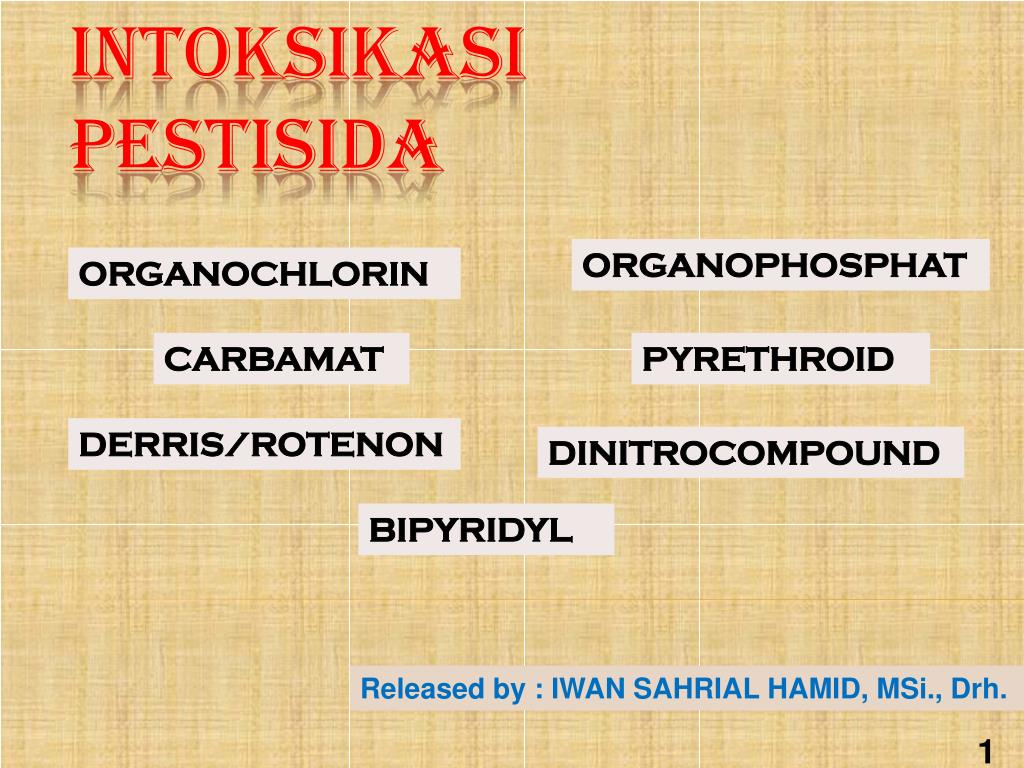 INTOKSIKASI PESTISIDA

ORGANOCHLORIN

ORGANOPHOSPHAT

CARBAMAT

PYRETHROID

DERRIS/ROTENON

DINITROCOMPOUND

BIPYRIDYL

Released by : IWAN SAHRIAL HAMID, MSi., Drh.

1